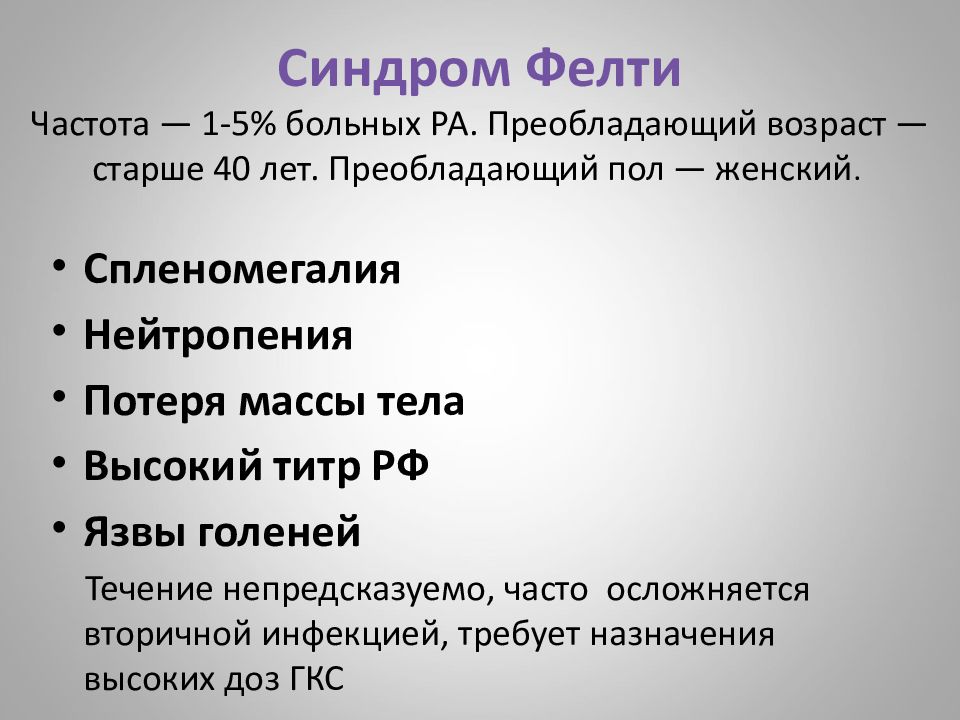 Синдром Фелти

Частота — 1-5% больных РА. Преобладающий возраст — старше 40 лет. Преобладающий пол — женский.

• Спленомегалия
• Нейтропения
• Потеря массы тела
• Высокий титр РФ
• Язвы голеней

Течение непредсказуемо, часто осложняется вторичной инфекцией, требует назначения высоких доз ГКС